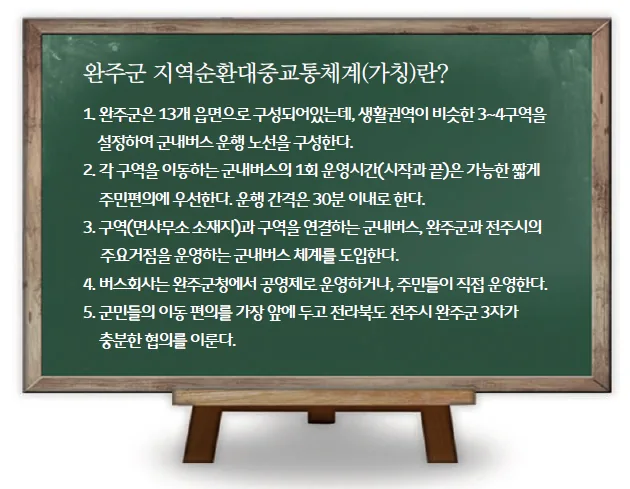 완주군 지역순환대중교통체계(가칭)란?

1. 완주군은 13개 읍면으로 구성되어있는데, 생활권역이 비슷한 3~4구역을 설정하여 군내버스 운행 노선을 구성한다.

2. 각 구역을 이동하는 군내버스의 1회 운영시간(시작과 끝)은 가능한 짧게 주민편의에 우선한다. 운행 간격은 30분 이내로 한다.

3. 구역(면사무소 소재지)과 구역을 연결하는 군내버스, 완주군과 전주시의 주요거점을 운영하는 군내버스 체계를 도입한다.

4. 버스회사는 완주군청에서 공영제로 운영하거나, 주민들이 직접 운영한다.

5. 군민들의 이동 편의를 가장 앞에 두고 전라북도 전주시 완주군 3자가 충분한 협의를 이룬다.